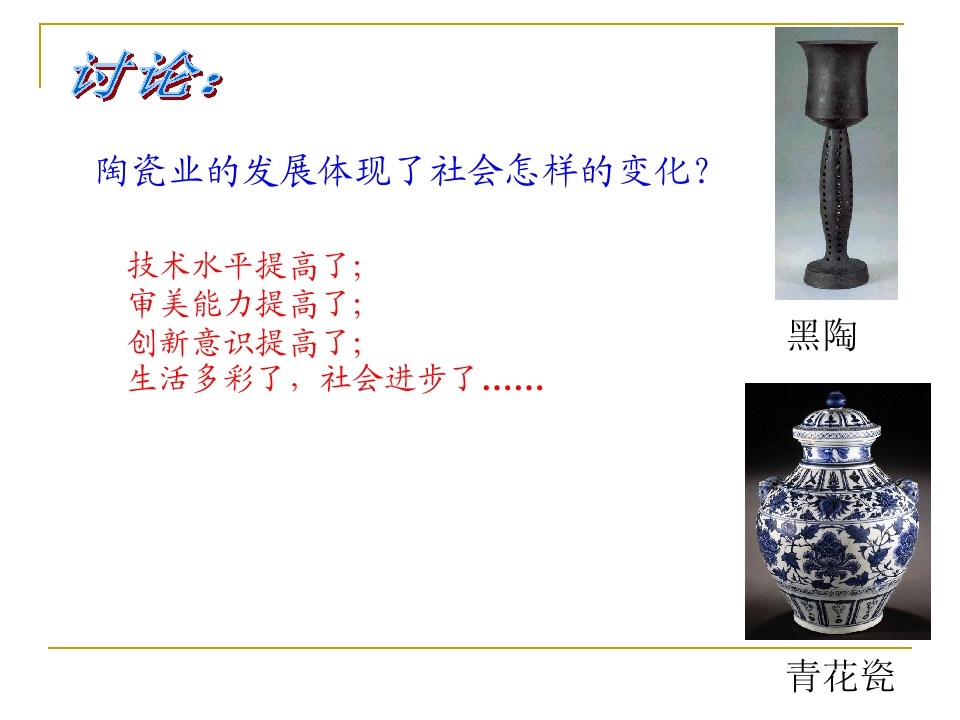 讨论：

陶瓷业的发展体现了社会怎样的变化？

技术水平提高了；
审美能力提高了；
创新意识提高了；
生活多彩了，社会进步了……

黑陶

青花瓷